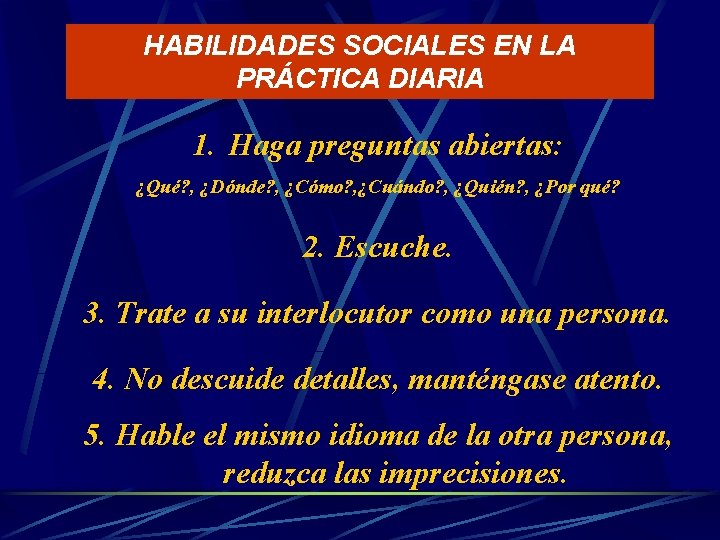 HABILIDADES SOCIALES EN LA PRÁCTICA DIARIA

1. Haga preguntas abiertas:

¿Qué?, ¿Dónde?, ¿Cómo?,¿Cuándo?, ¿Quién?, ¿Por qué?

2. Escuche.

3. Trate a su interlocutor como una persona.

4. No descuide detalles, manténgase atento.

5. Hable el mismo idioma de la otra persona, reduzca las imprecisiones.